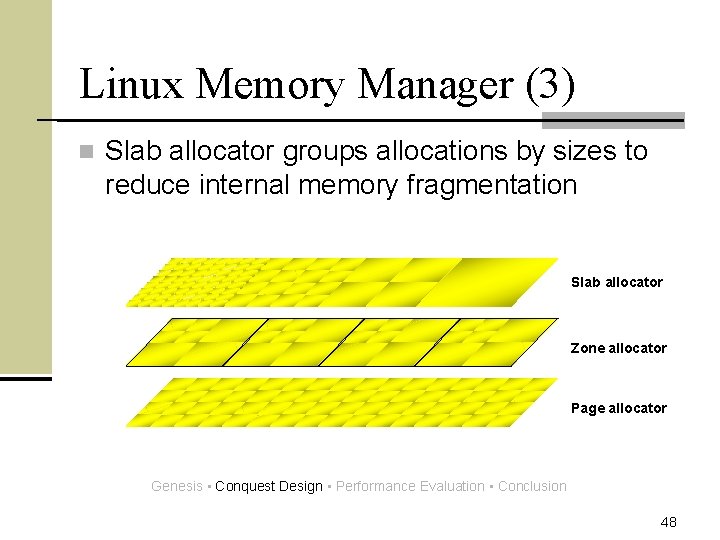 Linux Memory Manager (3)

Slab allocator groups allocations by sizes to reduce internal memory fragmentation

Slab allocator

Zone allocator

Page allocator

Genesis ▪ Conquest Design ▪ Performance Evaluation ▪ Conclusion

48